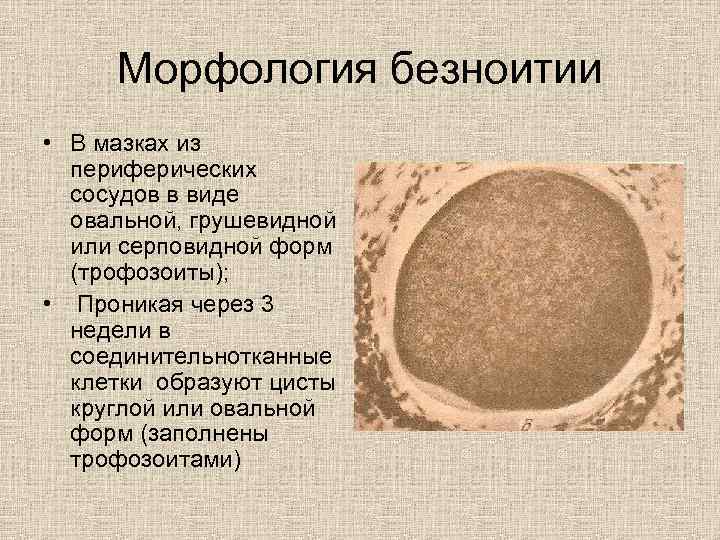 Морфология безноитии

• В мазках из периферических сосудов в виде овальной, грушевидной или серповидной форм (трофозоиты);

• Проникая через 3 недели в соединительнотканные клетки образуют цисты круглой или овальной форм (заполнены трофозоитами)

б